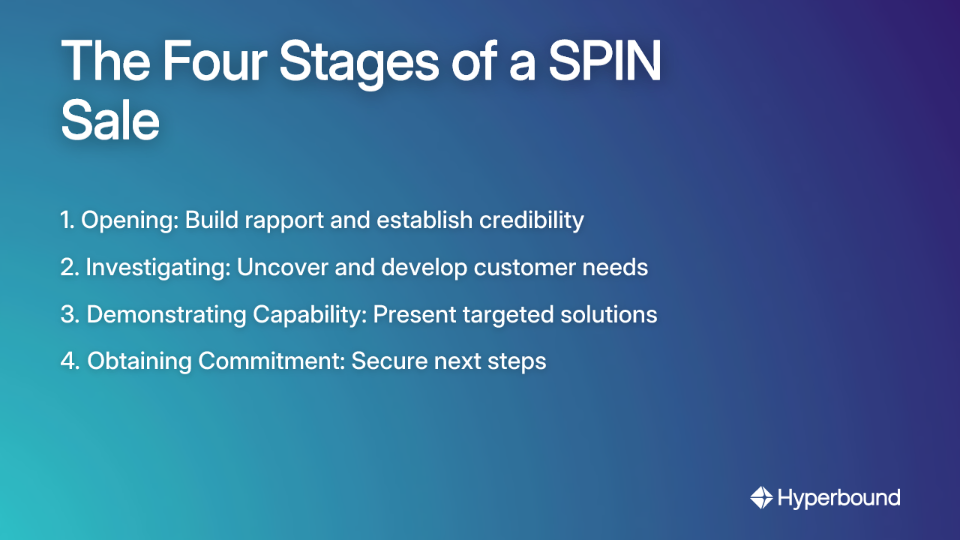 The Four Stages of a SPIN Sale

1. Opening: Build rapport and establish credibility

2. Investigating: Uncover and develop customer needs

3. Demonstrating Capability: Present targeted solutions

4. Obtaining Commitment: Secure next steps

Hyperbound